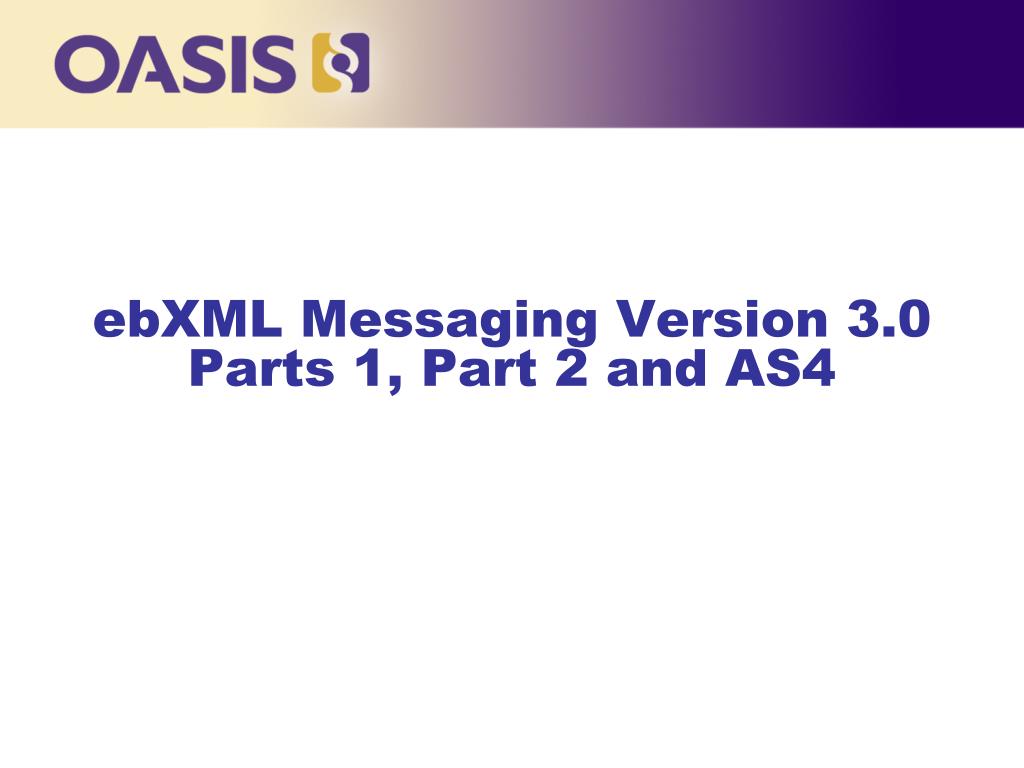 OASIS

ebXML Messaging Version 3.0
Parts 1, Part 2 and AS4